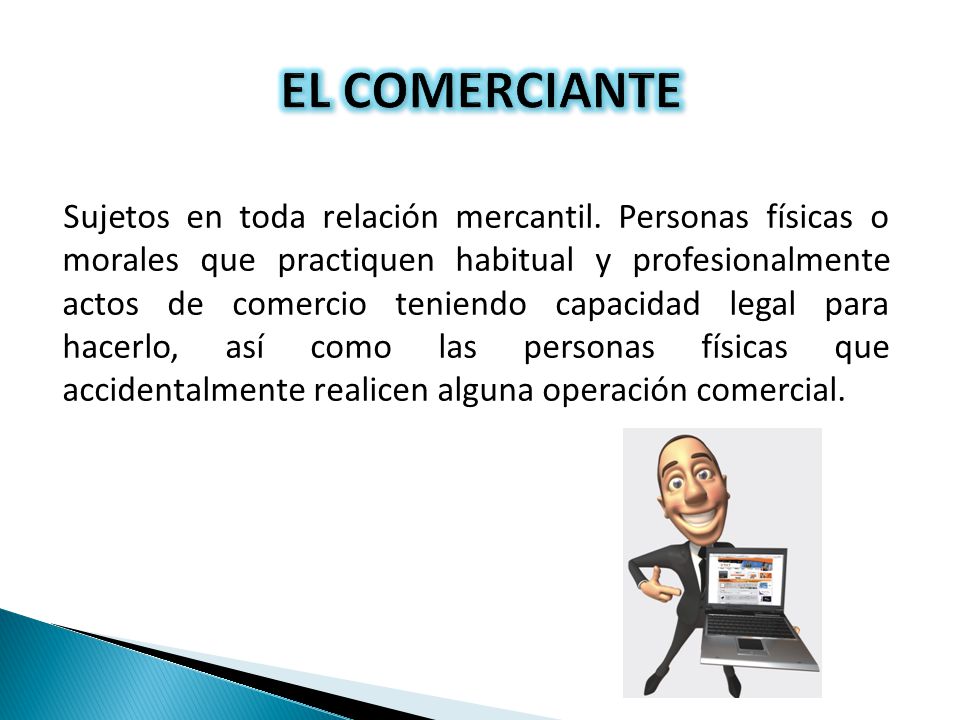 EL COMERCIANTE

Sujetos en toda relación mercantil. Personas físicas o morales que practiquen habitual y profesionalmente actos de comercio teniendo capacidad legal para hacerlo, así como las personas físicas que accidentalmente realicen alguna operación comercial.